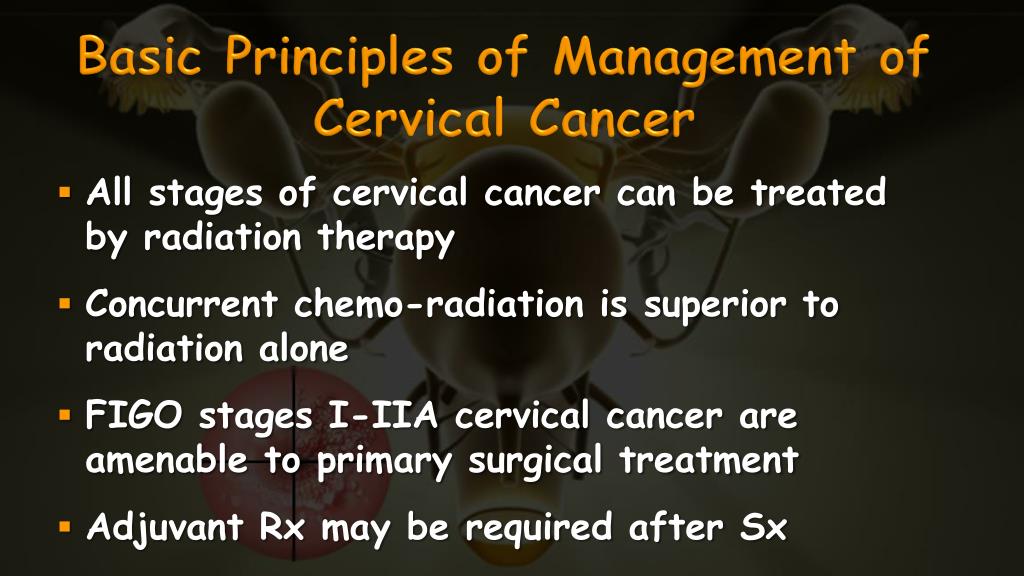 Basic Principles of Management of Cervical Cancer

▪ All stages of cervical cancer can be treated by radiation therapy

▪ Concurrent chemo-radiation is superior to radiation alone

▪ FIGO stages I-IIA cervical cancer are amenable to primary surgical treatment

▪ Adjuvant Rx may be required after Sx